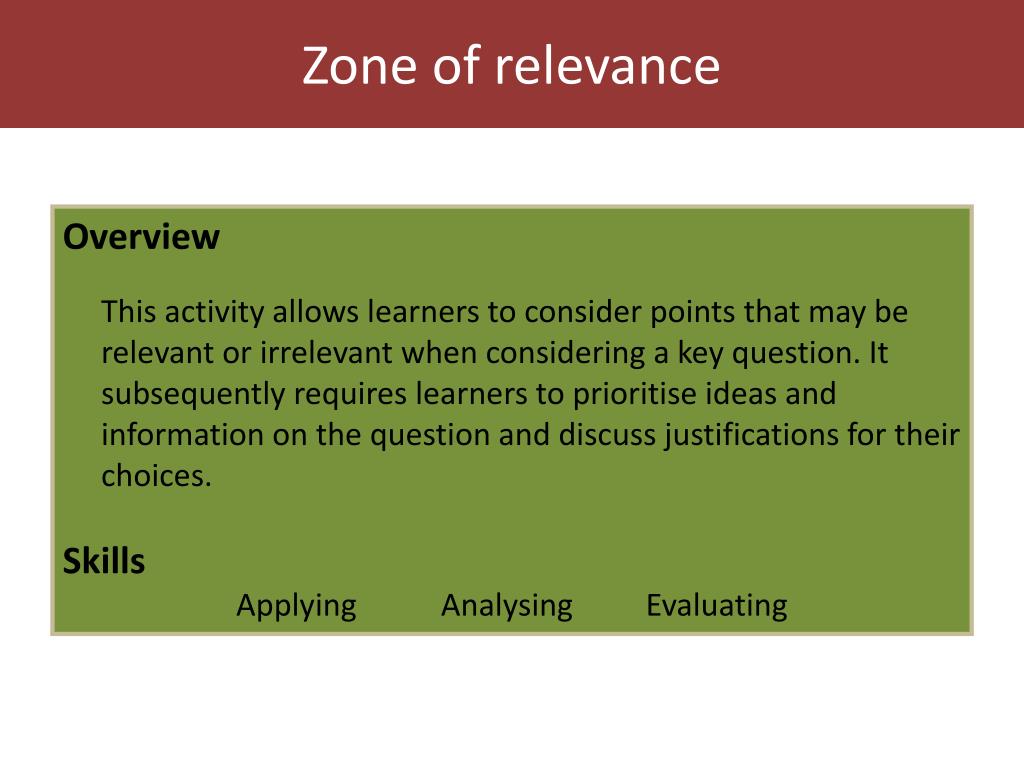 Zone of relevance

Overview

This activity allows learners to consider points that may be relevant or irrelevant when considering a key question. It subsequently requires learners to prioritise ideas and information on the question and discuss justifications for their choices.

Skills

Applying Analysing Evaluating